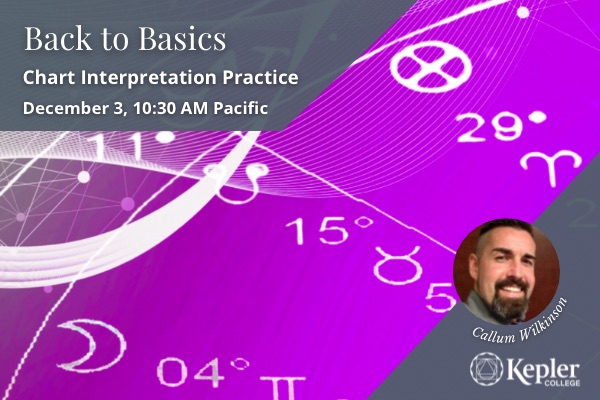 Back to Basics

Chart Interpretation Practice

December 3, 10:30 AM Pacific

11

29°

15°

5

04°

Callum Wilkinson

Kepler COLLEGE